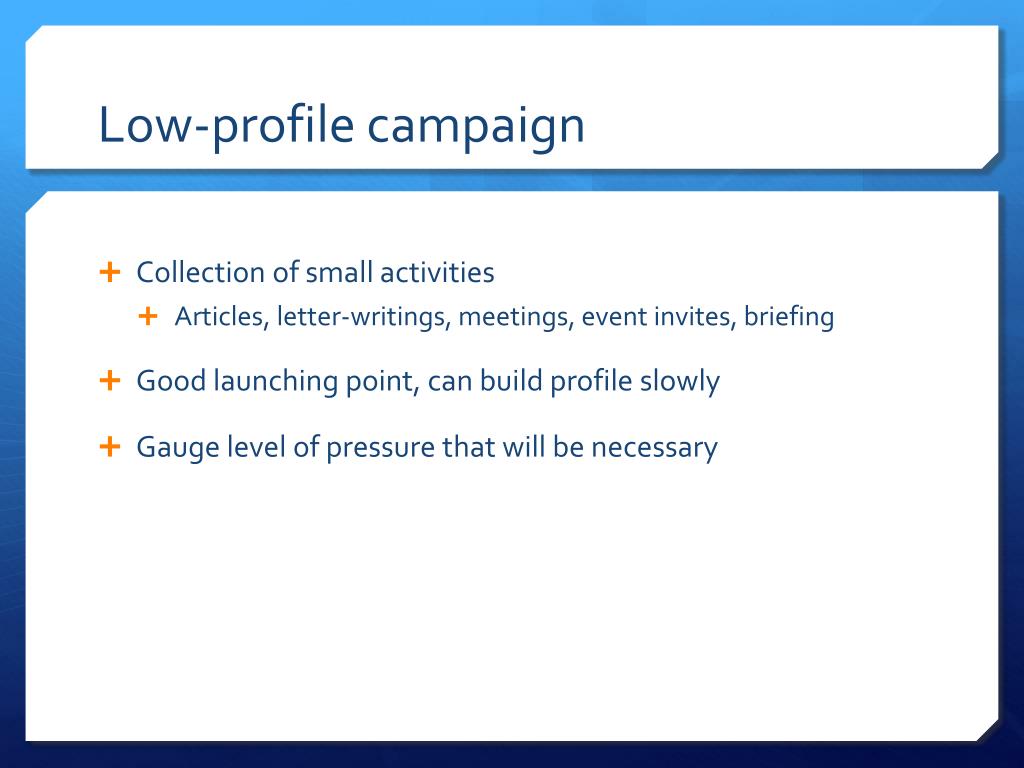 Low-profile campaign

+ Collection of small activities
  + Articles, letter-writings, meetings, event invites, briefing

+ Good launching point, can build profile slowly

+ Gauge level of pressure that will be necessary